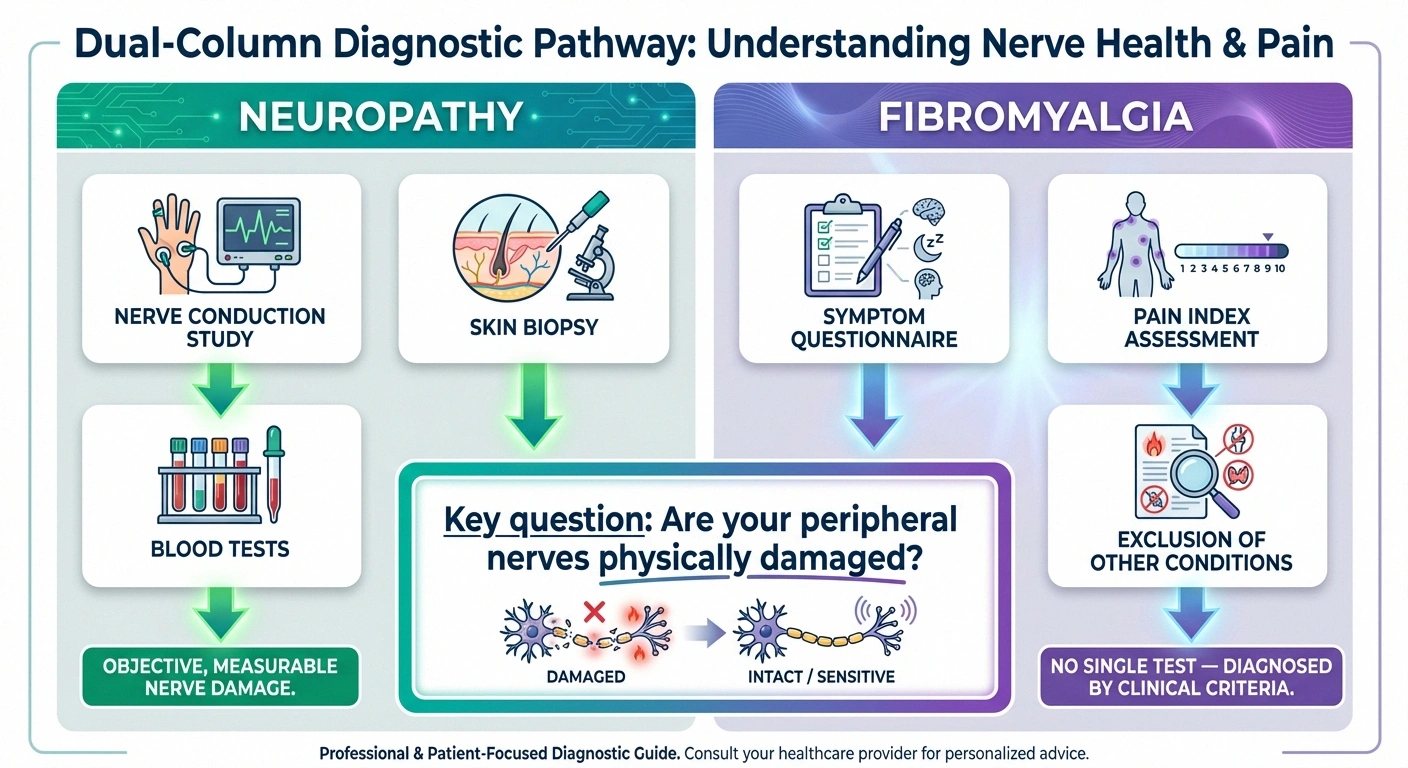 Dual-Column Diagnostic Pathway: Understanding Nerve Health & Pain

NEUROPATHY

NERVE CONDUCTION STUDY

SKIN BIOPSY

BLOOD TESTS

OBJECTIVE, MEASURABLE NERVE DAMAGE.

FIBROMYALGIA

SYMPTOM QUESTIONNAIRE

1 2 3 4 5 6 7 8 9 10

PAIN INDEX ASSESSMENT

EXCLUSION OF OTHER CONDITIONS

NO SINGLE TEST — DIAGNOSED BY CLINICAL CRITERIA.

Key question: Are your peripheral nerves physically damaged?

DAMAGED

INTACT / SENSITIVE

Professional & Patient-Focused Diagnostic Guide. Consult your healthcare provider for personalized advice.